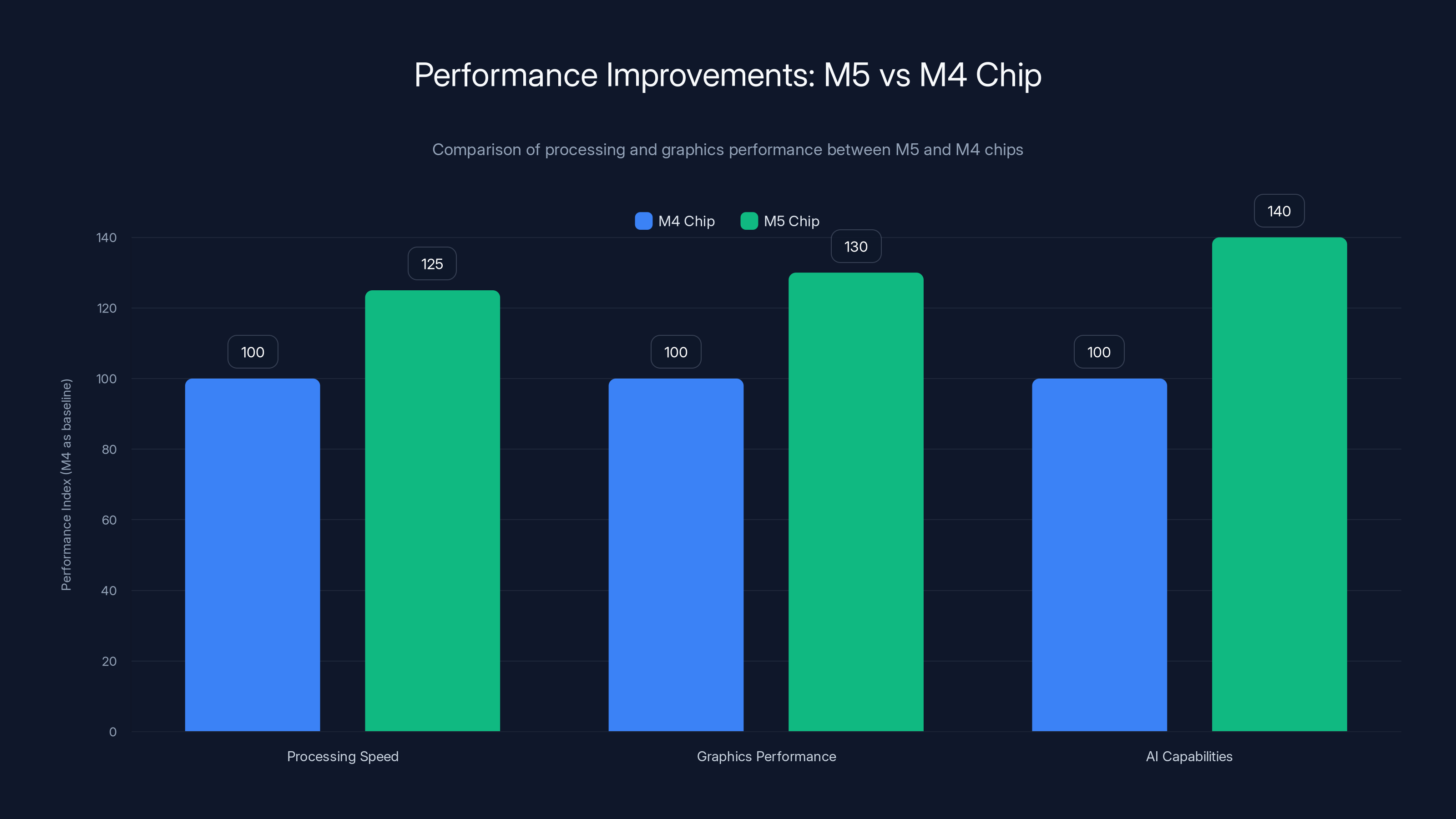 Performance Improvements: M5 vs M4 Chip

Comparison of processing and graphics performance between M5 and M4 chips

M4 Chip M5 Chip

Performance Index (M4 as baseline)

140
120
100
80
60
40
20
0

100
125
100
130
100
140

Processing Speed
Graphics Performance
AI Capabilities